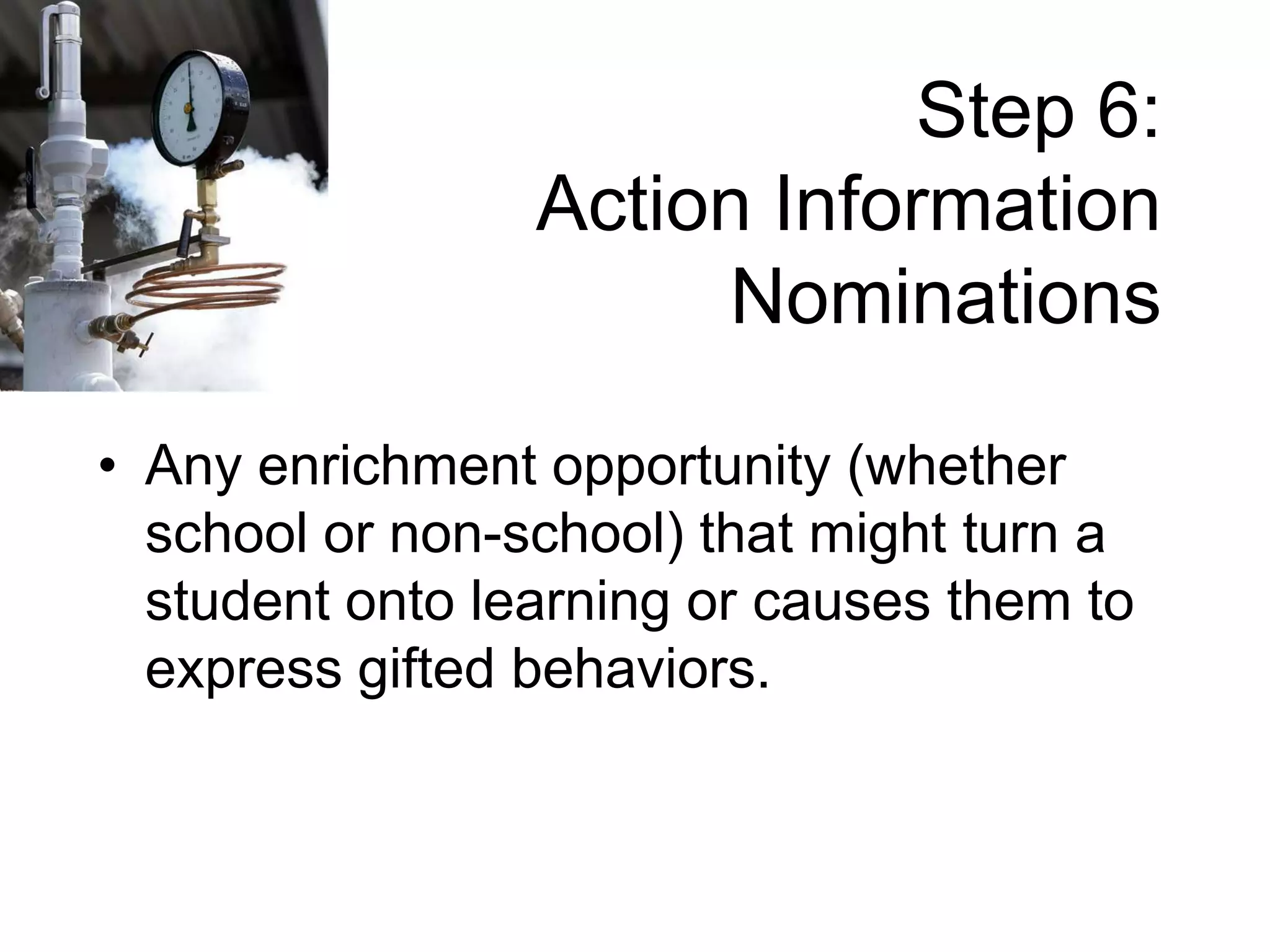 Step 6:
Action Information Nominations

• Any enrichment opportunity (whether school or non-school) that might turn a student onto learning or causes them to express gifted behaviors.